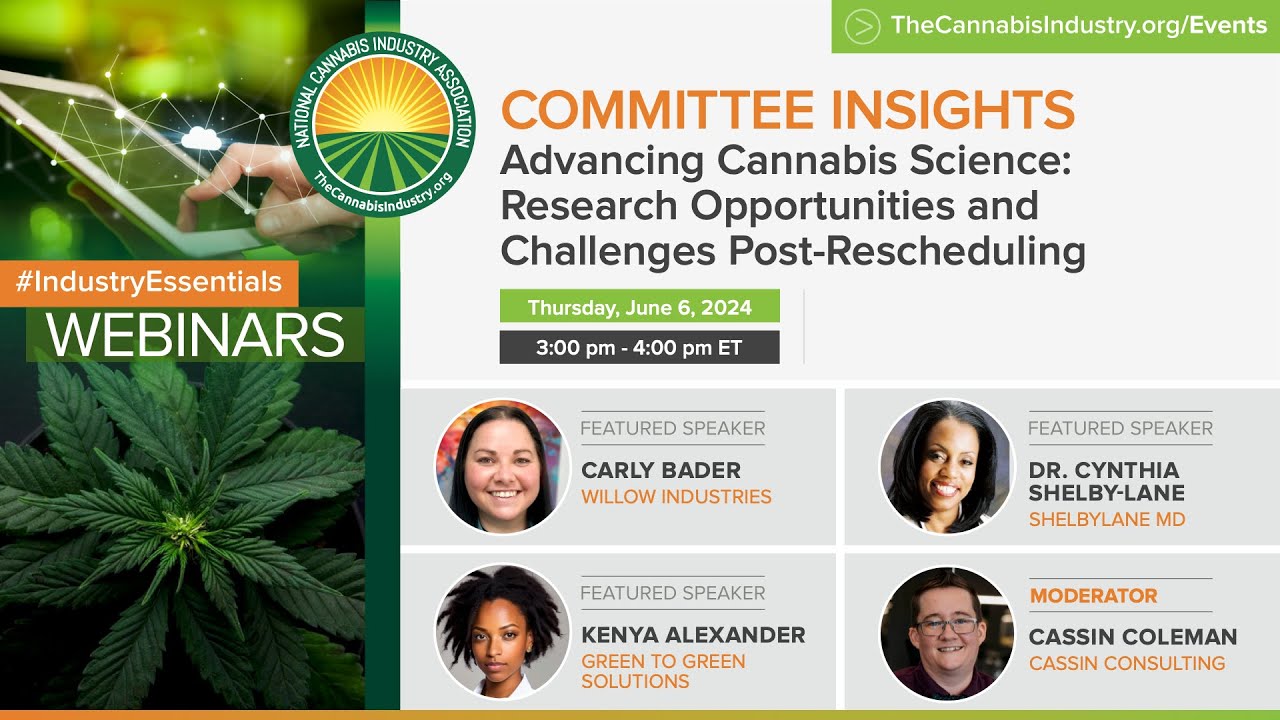 TheCannabisIndustry.org/Events

NATIONAL CANNABIS INDUSTRY ASSOCIATION
TheCannabisIndustry.org

#IndustryEssentials
WEBINARS

COMMITTEE INSIGHTS
Advancing Cannabis Science: Research Opportunities and Challenges Post-Rescheduling

Thursday, June 6, 2024
3:00 pm - 4:00 pm ET

FEATURED SPEAKER
CARLY BADER
WILLOW INDUSTRIES

FEATURED SPEAKER
DR. CYNTHIA SHELBY-LANE
SHELBYLANE MD

FEATURED SPEAKER
KENYA ALEXANDER
GREEN TO GREEN SOLUTIONS

MODERATOR
CASSIN COLEMAN
CASSIN CONSULTING